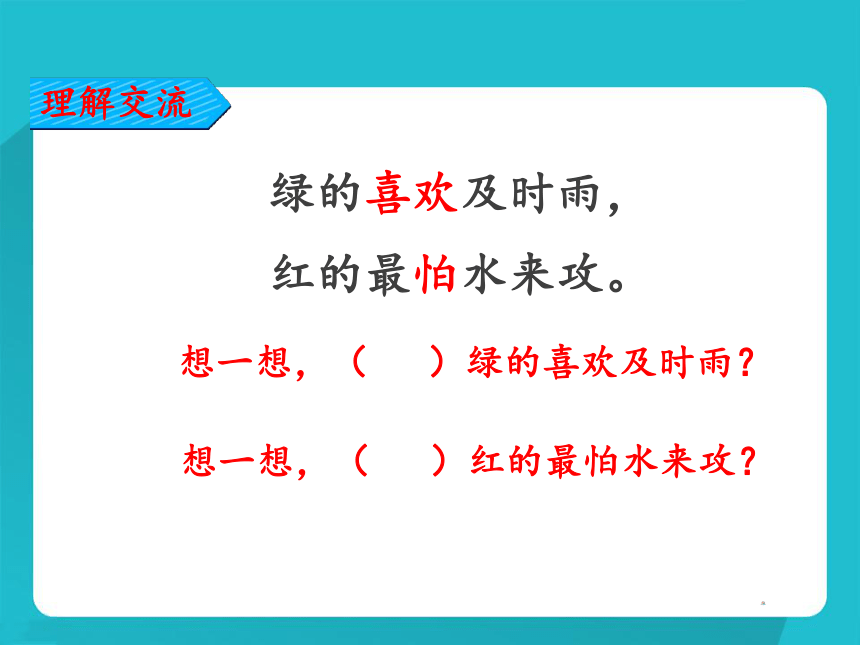 理解交流

绿的喜欢及时雨，
红的最怕水来攻。

想一想，（　　）绿的喜欢及时雨？

想一想，（　　）红的最怕水来攻？